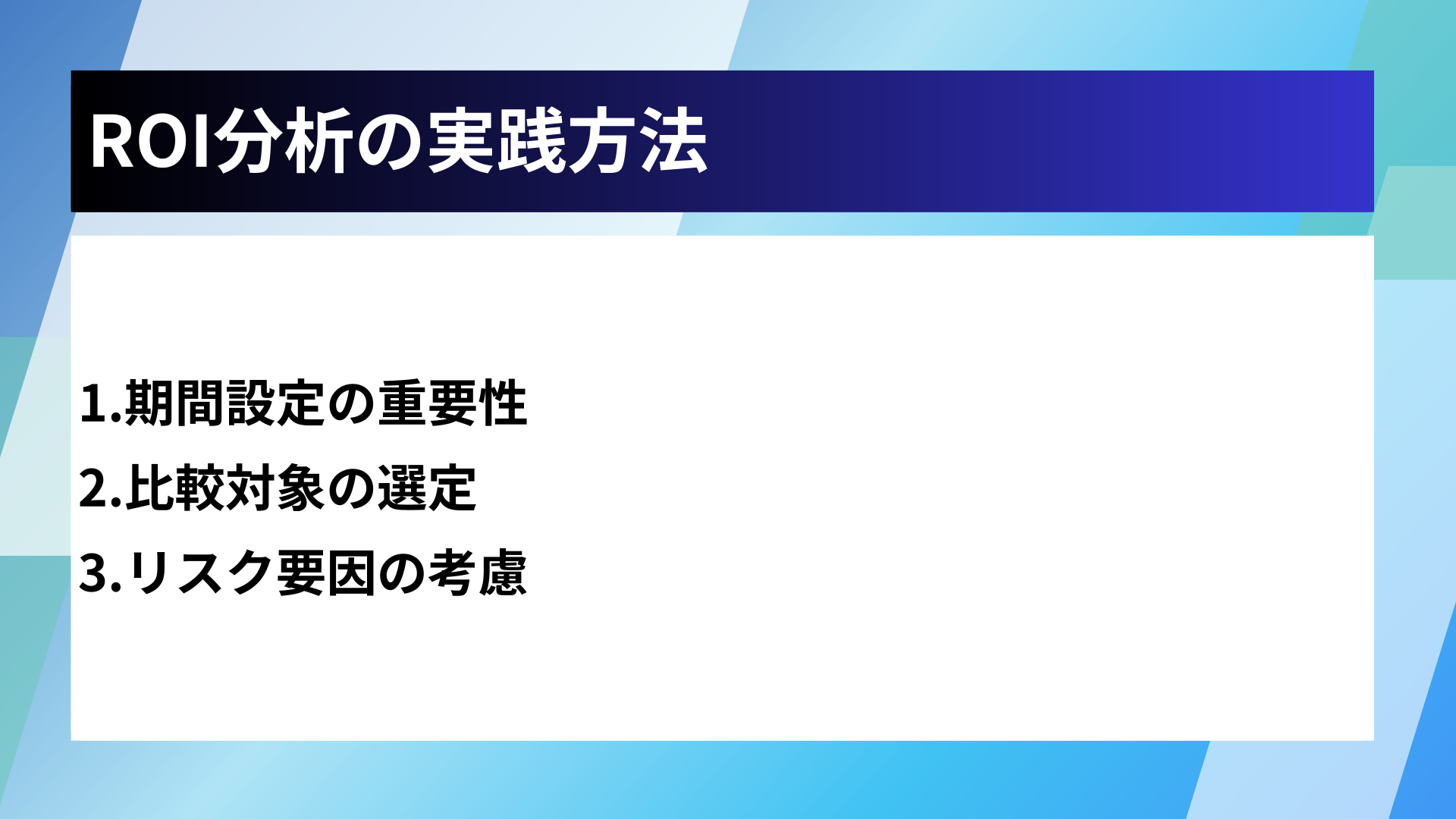 ROI分析の実践方法

1.期間設定の重要性
2.比較対象の選定
3.リスク要因の考慮